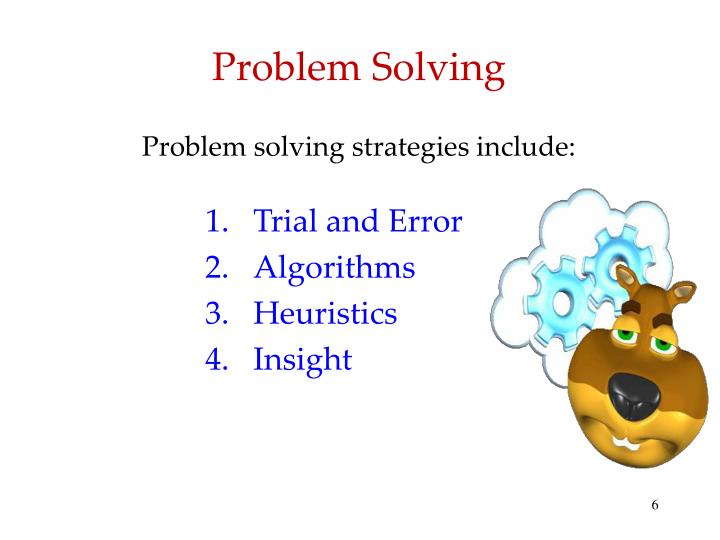 Problem Solving

Problem solving strategies include:

1. Trial and Error
2. Algorithms
3. Heuristics
4. Insight

6